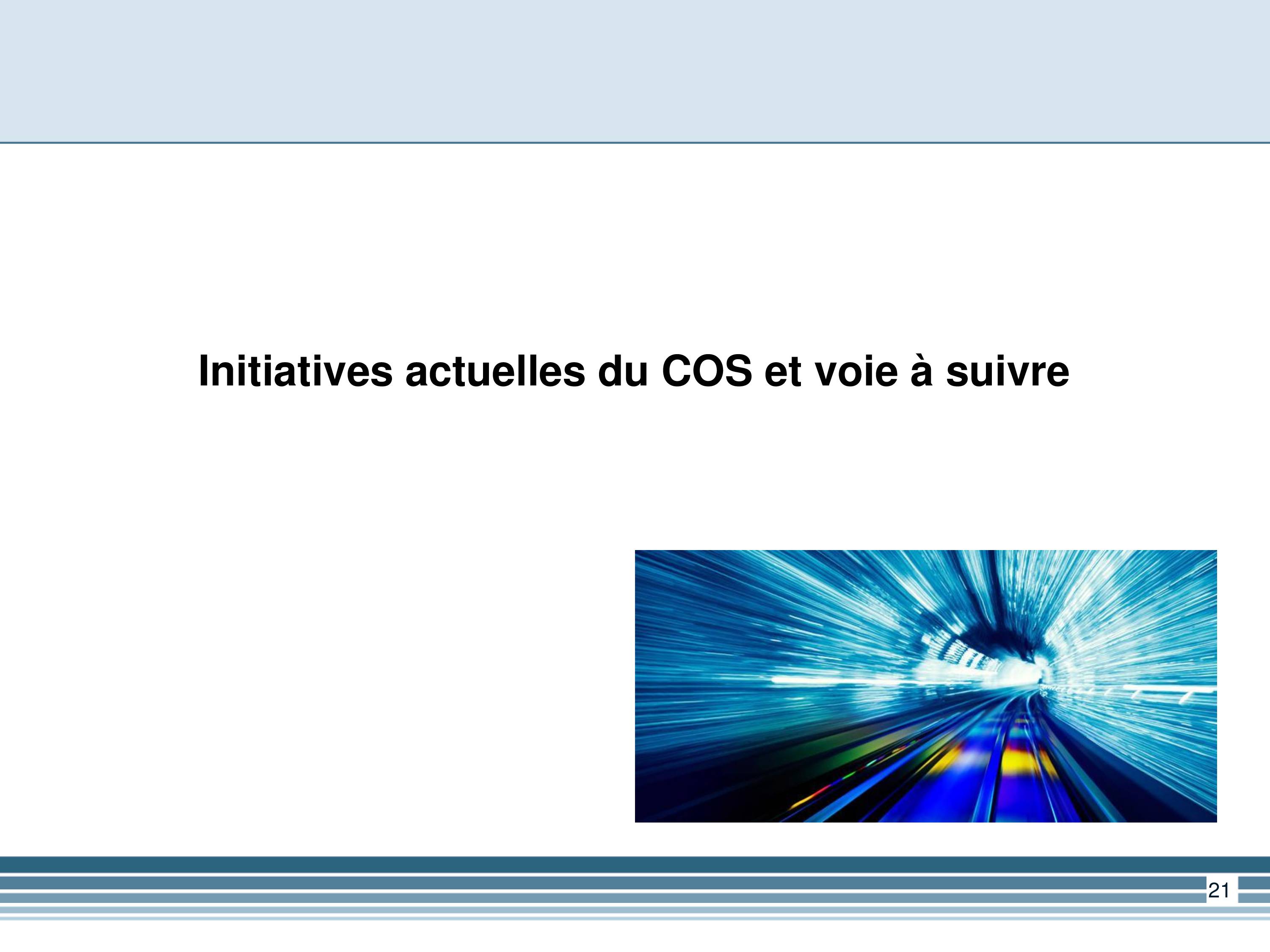 Initiatives actuelles du COS et voie à suivre

21